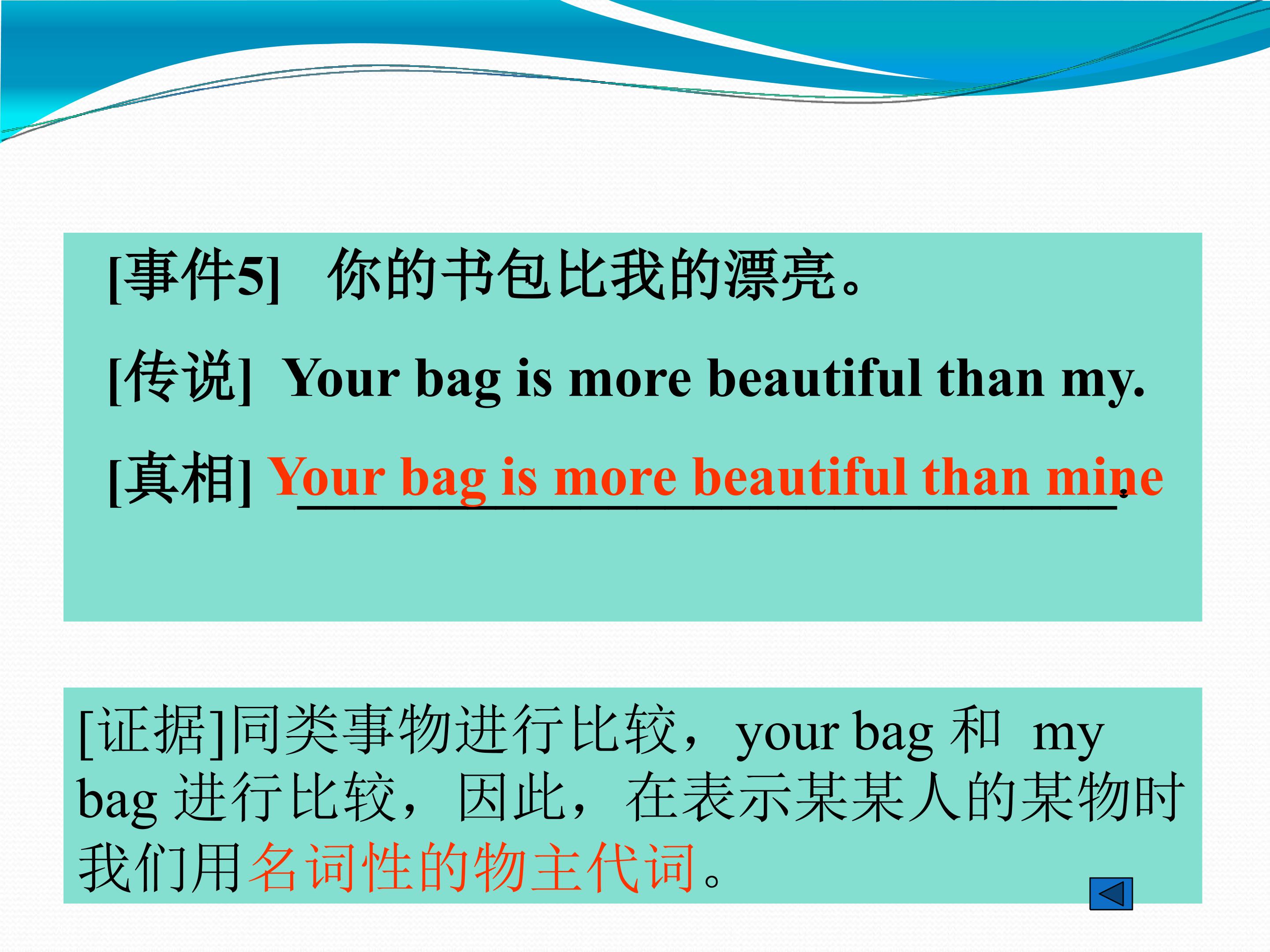 [事件5] 你的书包比我的漂亮。

[传说] Your bag is more beautiful than my.

[真相] Your bag is more beautiful than mine.

[证据]同类事物进行比较，your bag 和 my bag 进行比较，因此，在表示某某人的某物时我们用名词性的物主代词。